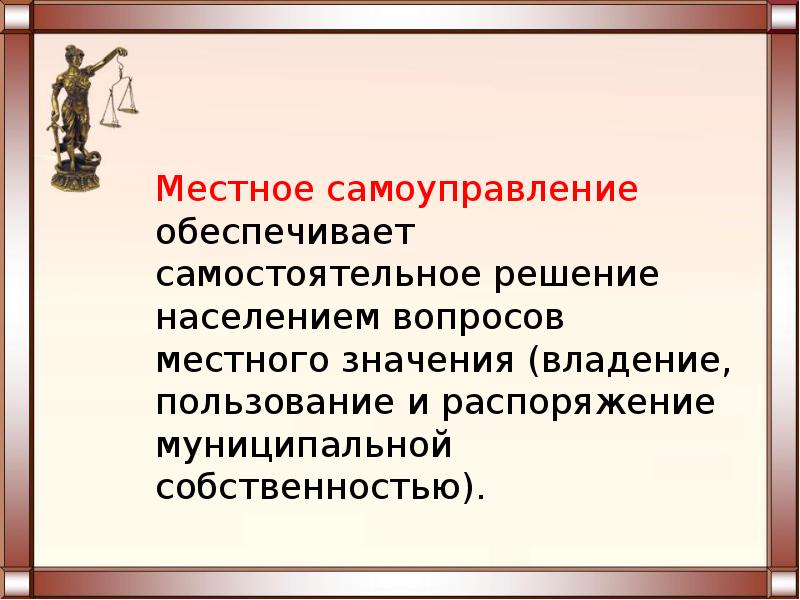 Местное самоуправление обеспечивает самостоятельное решение населением вопросов местного значения (владение, пользование и распоряжение муниципальной собственностью).